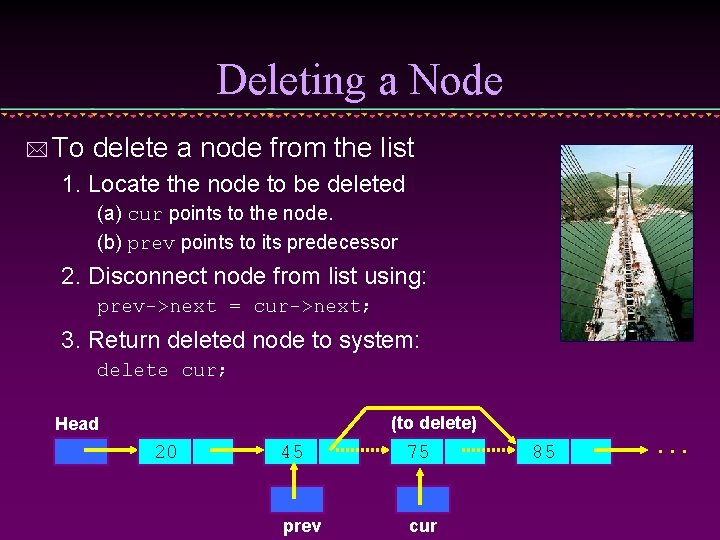 Deleting a Node

To delete a node from the list

1. Locate the node to be deleted

(a) cur points to the node.

(b) prev points to its predecessor

2. Disconnect node from list using:

prev->next = cur->next;

3. Return deleted node to system:

delete cur;

Head

(to delete)

20

45

75

85

...

prev

cur